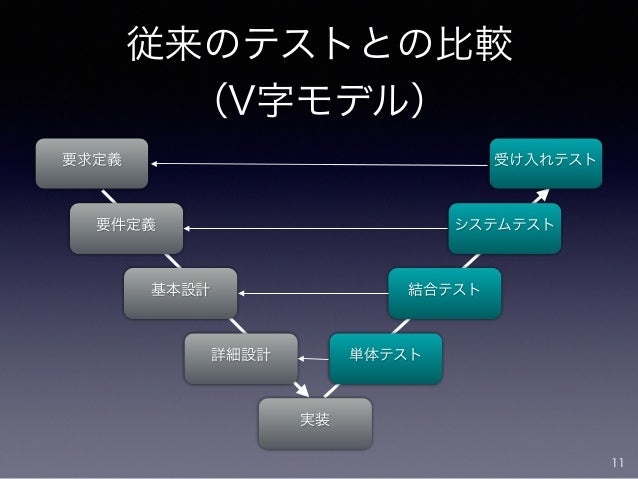 従来のテストとの比較
(V字モデル)

要求定義

受け入れテスト

要件定義

システムテスト

基本設計

結合テスト

詳細設計

単体テスト

実装

11